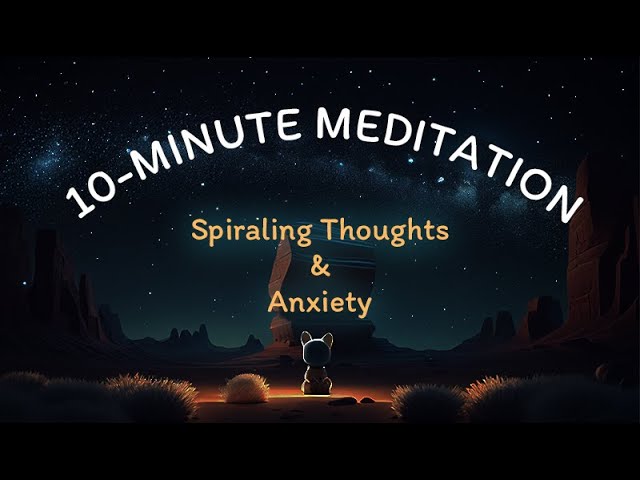 10-MINUTE MEDITATION

Spiraling Thoughts
&
Anxiety